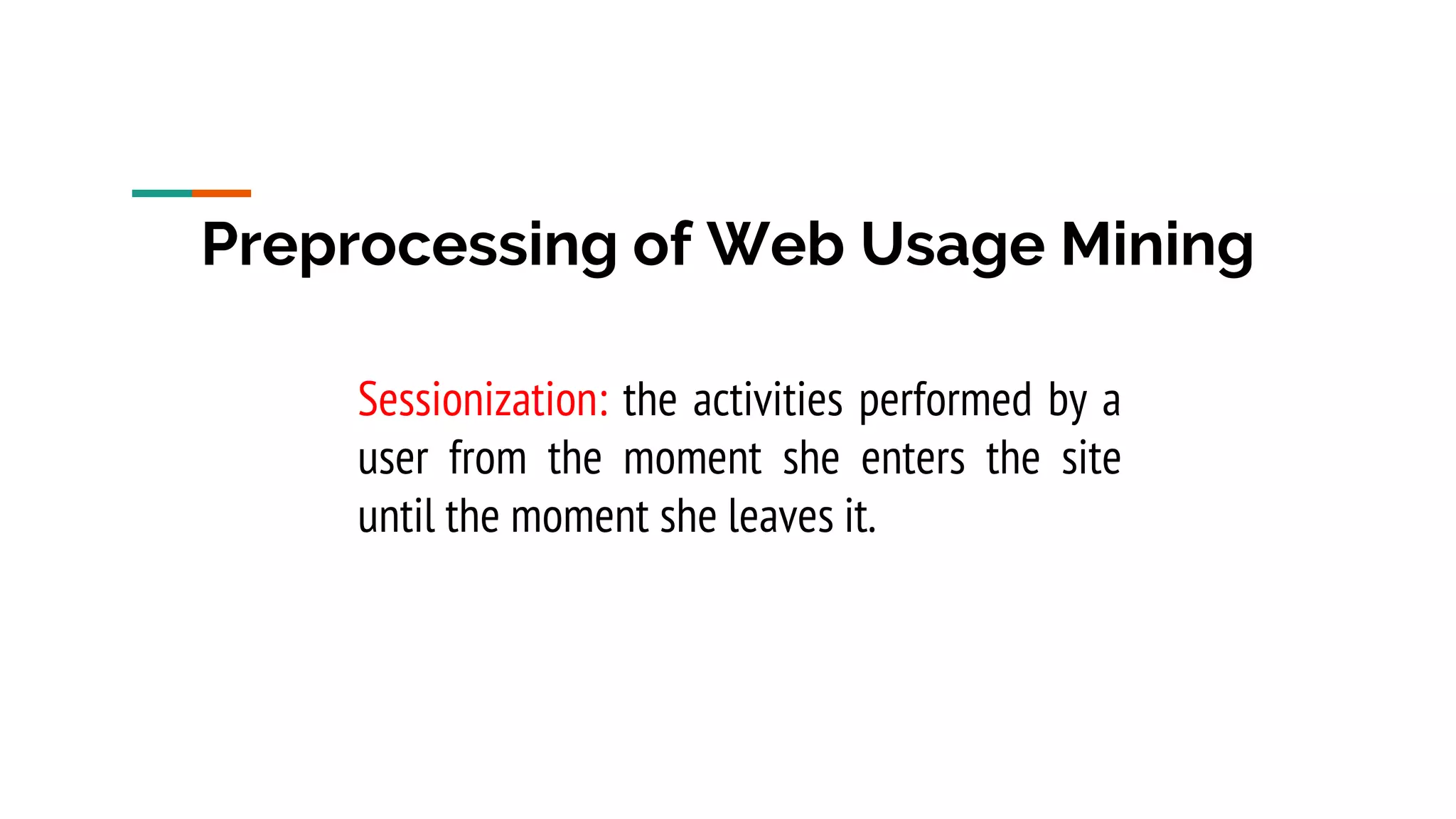 Preprocessing of Web Usage Mining

Sessionization: the activities performed by a user from the moment she enters the site until the moment she leaves it.